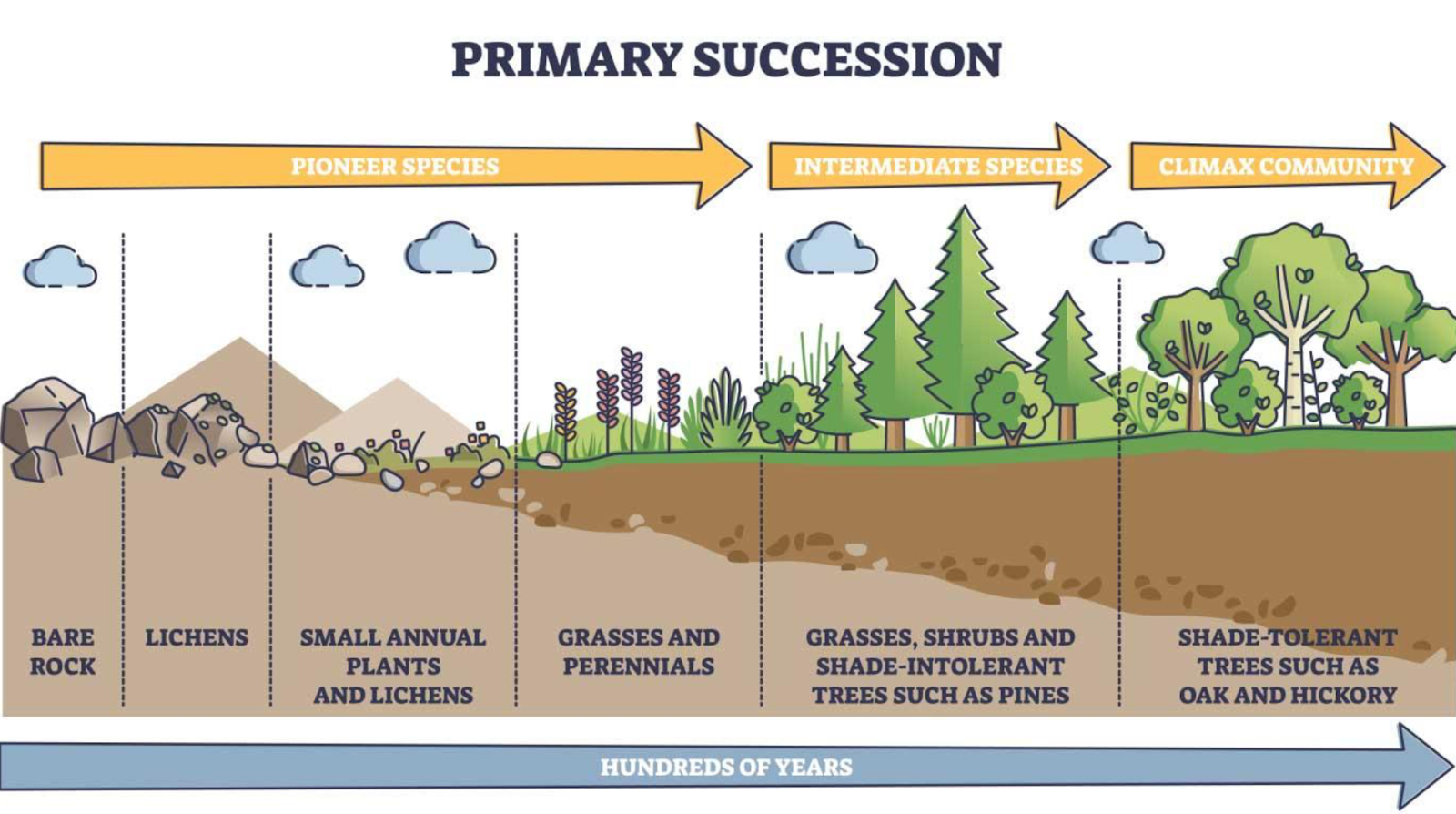 PRIMARY SUCCESSION

PIONEER SPECIES

INTERMEDIATE SPECIES

CLIMAX COMMUNITY

BARE ROCK

LICHENS

SMALL ANNUAL PLANTS AND LICHENS

GRASSES AND PERENNIALS

GRASSES, SHRUBS AND SHADE-INTOLERANT TREES SUCH AS PINES

SHADE-TOLERANT TREES SUCH AS OAK AND HICKORY

HUNDREDS OF YEARS